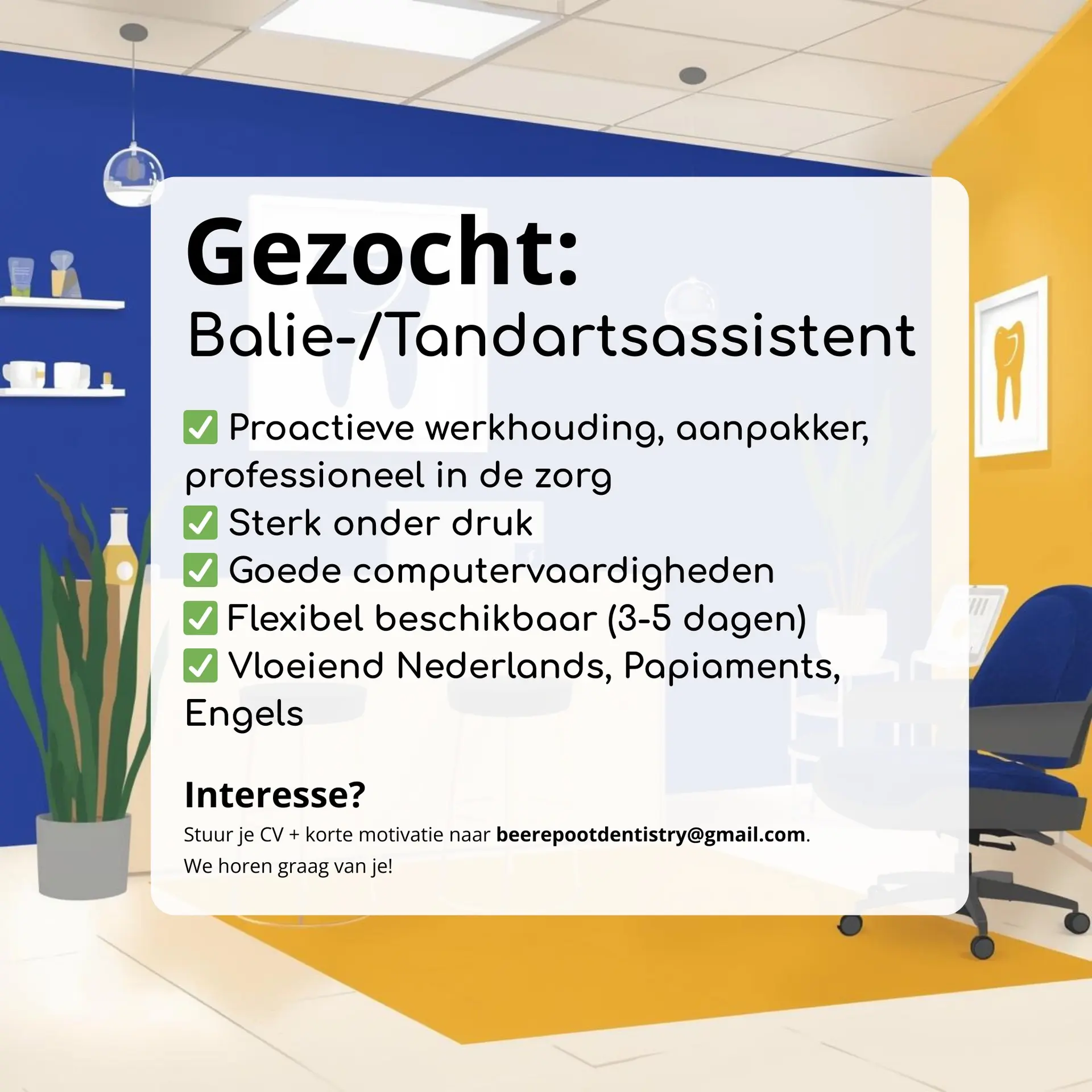 Gezocht:
Balie-/Tandartsassistent

✅ Proactieve werkhouding, aanpakker, professioneel in de zorg
✅ Sterk onder druk
✅ Goede computervaardigheden
✅ Flexibel beschikbaar (3-5 dagen)
✅ Vloeiend Nederlands, Papiaments, Engels

Interesse?
Stuur je CV + korte motivatie naar beerepootdentistry@gmail.com.
We horen graag van je!